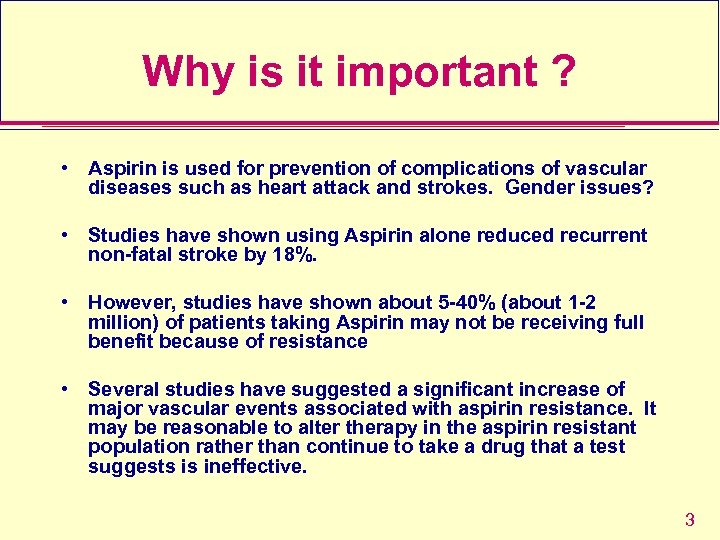 Why is it important ?

• Aspirin is used for prevention of complications of vascular diseases such as heart attack and strokes. Gender issues?

• Studies have shown using Aspirin alone reduced recurrent non-fatal stroke by 18%.

• However, studies have shown about 5-40% (about 1-2 million) of patients taking Aspirin may not be receiving full benefit because of resistance

• Several studies have suggested a significant increase of major vascular events associated with aspirin resistance. It may be reasonable to alter therapy in the aspirin resistant population rather than continue to take a drug that a test suggests is ineffective.

3